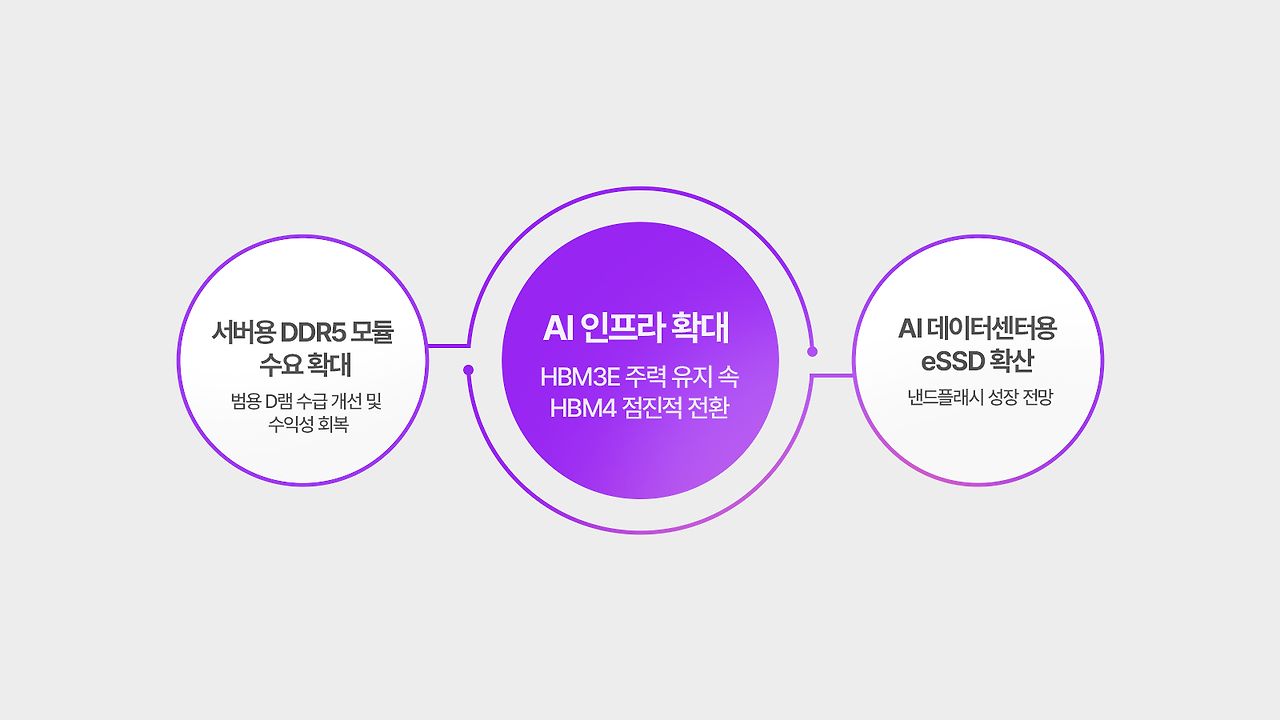 서버용 DDR5 모듈
수요 확대

범용 D램 수급 개선 및
수익성 회복

AI 인프라 확대

HBM3E 주력 유지 속
HBM4 점진적 전환

AI 데이터센터용
eSSD 확산

낸드플래시 성장 전망